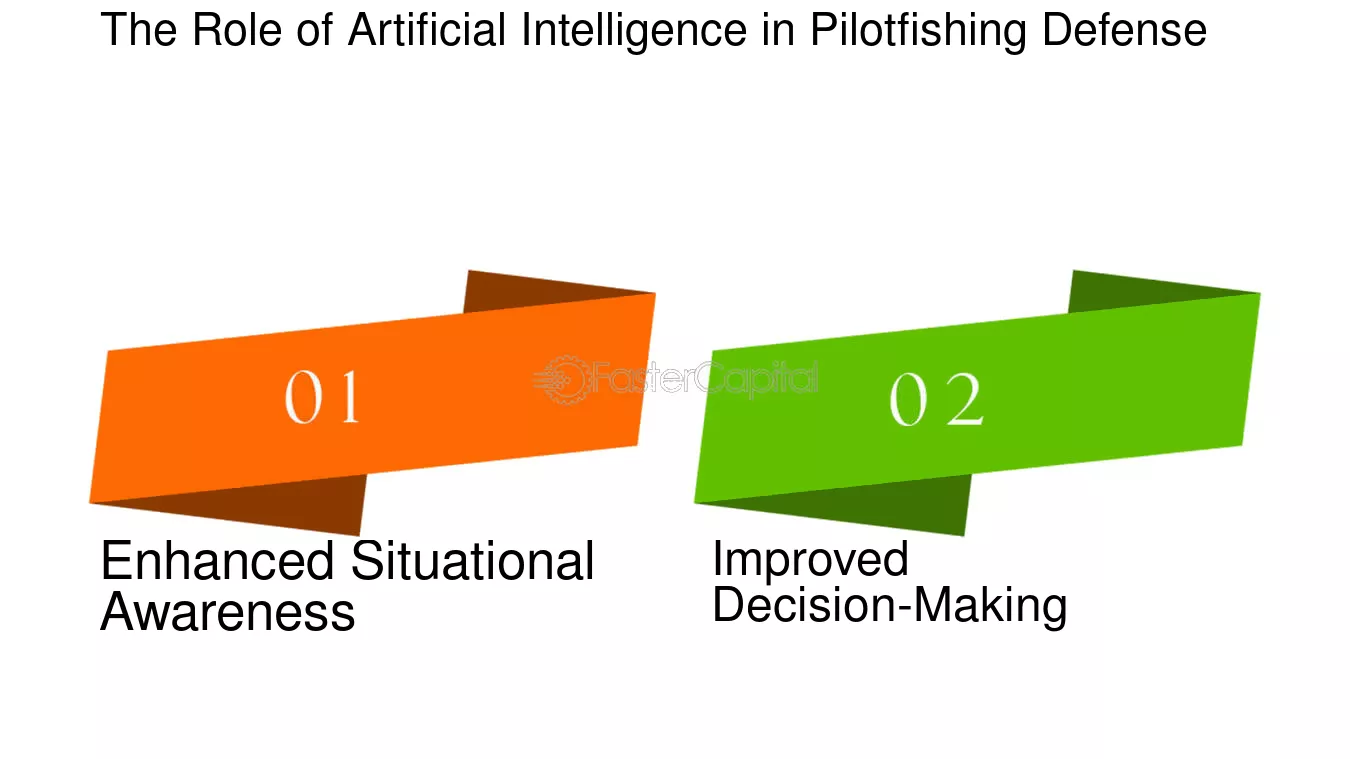 The Role of Artificial Intelligence in Pilotfishing Defense

01

Enhanced Situational Awareness

02

Improved Decision-Making

FasterCapital